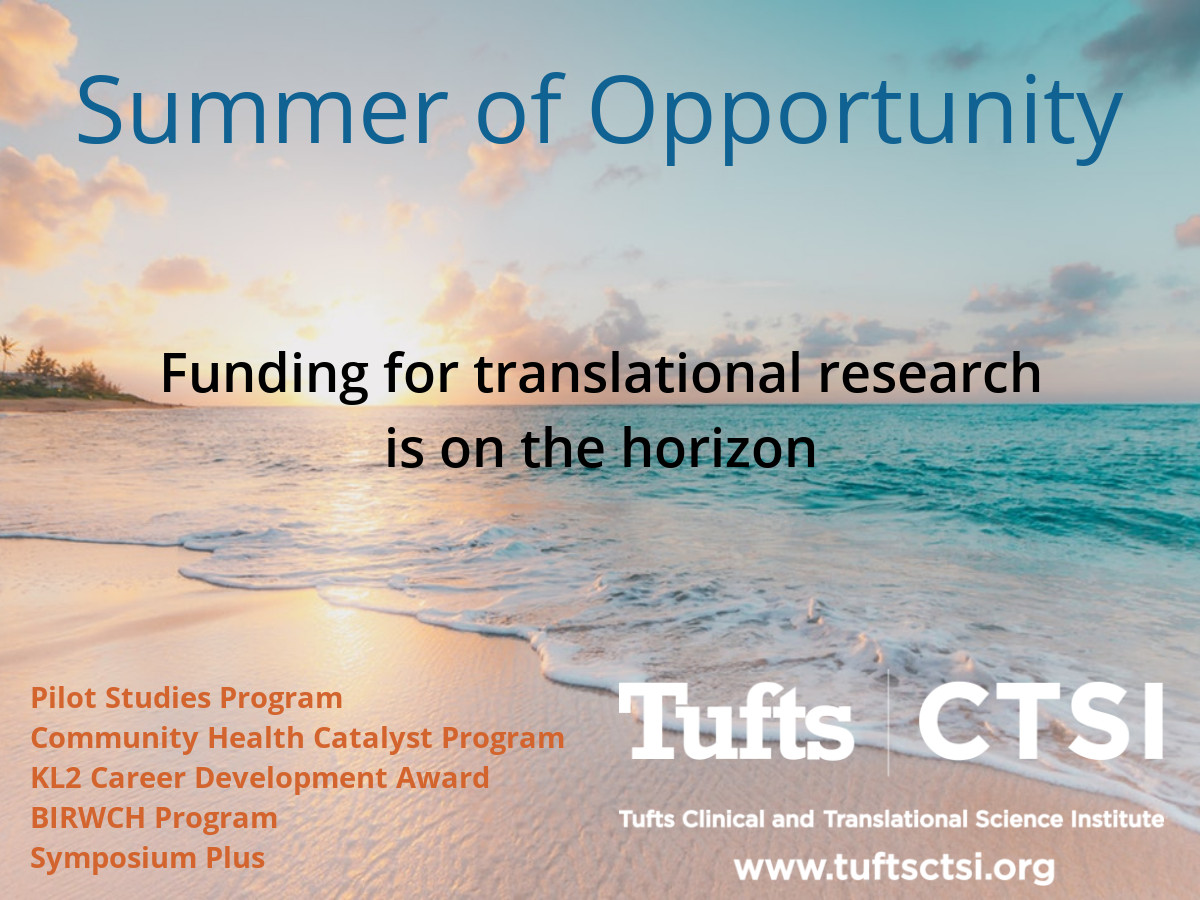 Summer of Opportunity

Funding for translational research is on the horizon

Pilot Studies Program
Community Health Catalyst Program
KL2 Career Development Award
BIRWCH Program
Symposium Plus

Tufts | CTSI

Tufts Clinical and Translational Science Institute

www.tuftsctsi.org